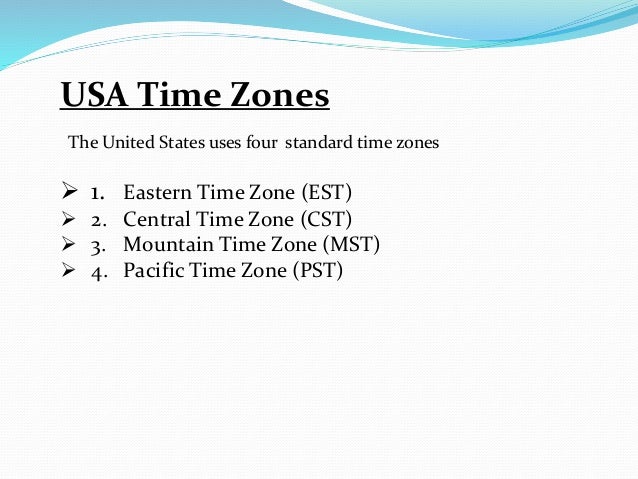 USA Time Zones

The United States uses four standard time zones

➢ 1. Eastern Time Zone (EST)
➢ 2. Central Time Zone (CST)
➢ 3. Mountain Time Zone (MST)
➢ 4. Pacific Time Zone (PST)